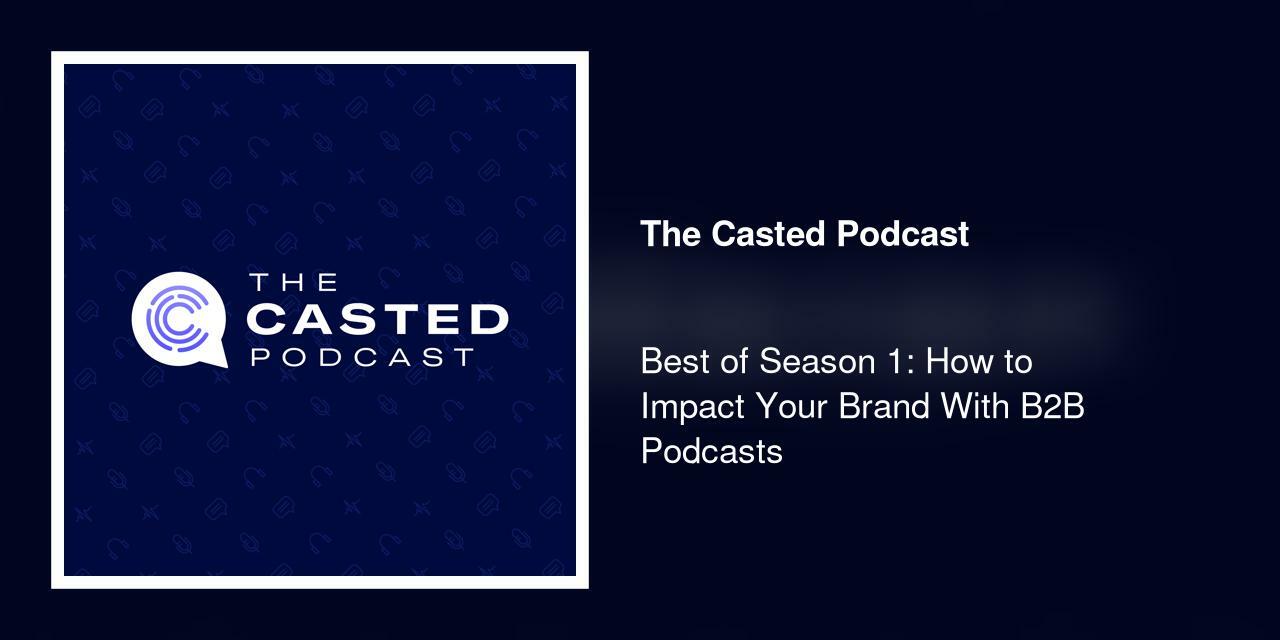 THE CASTED PODCAST

The Casted Podcast

Best of Season 1: How to Impact Your Brand With B2B Podcasts